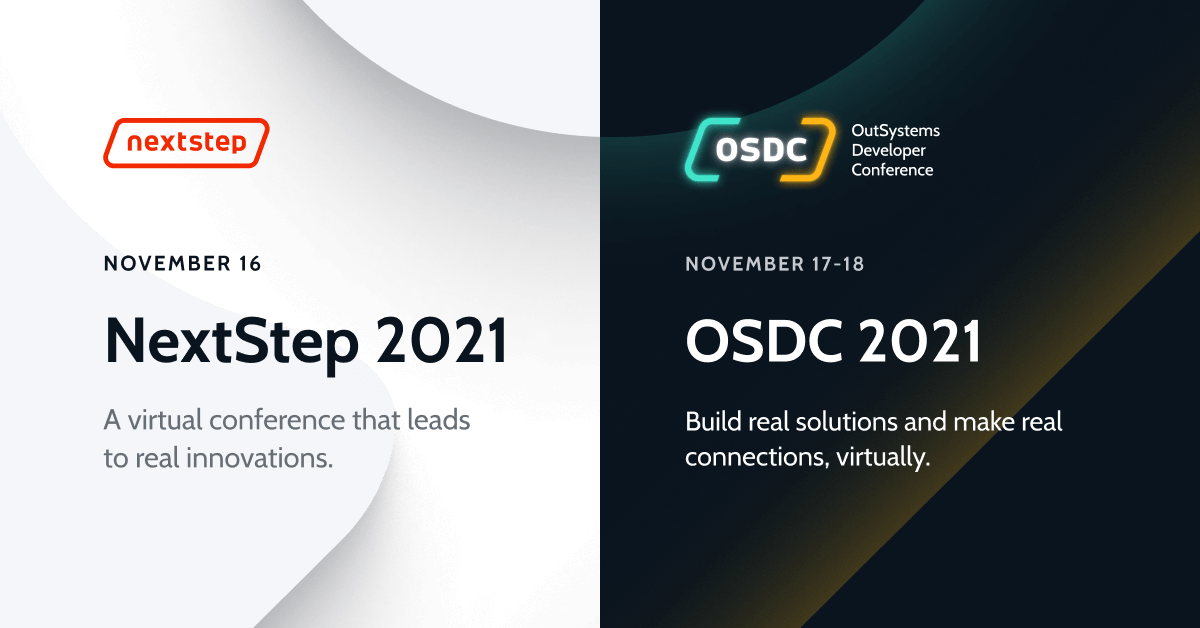 nextstep

NOVEMBER 16

NextStep 2021

A virtual conference that leads to real innovations.

OSDC

OutSystems Developer Conference

NOVEMBER 17-18

OSDC 2021

Build real solutions and make real connections, virtually.